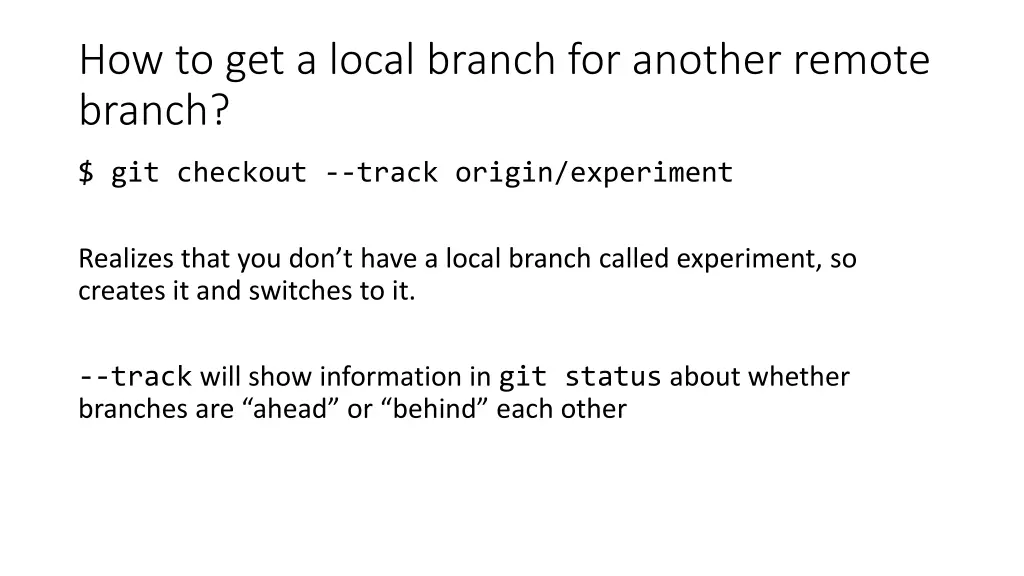 How to get a local branch for another remote branch?

$ git checkout --track origin/experiment

Realizes that you don’t have a local branch called experiment, so creates it and switches to it.

--track will show information in git status about whether branches are “ahead” or “behind” each other